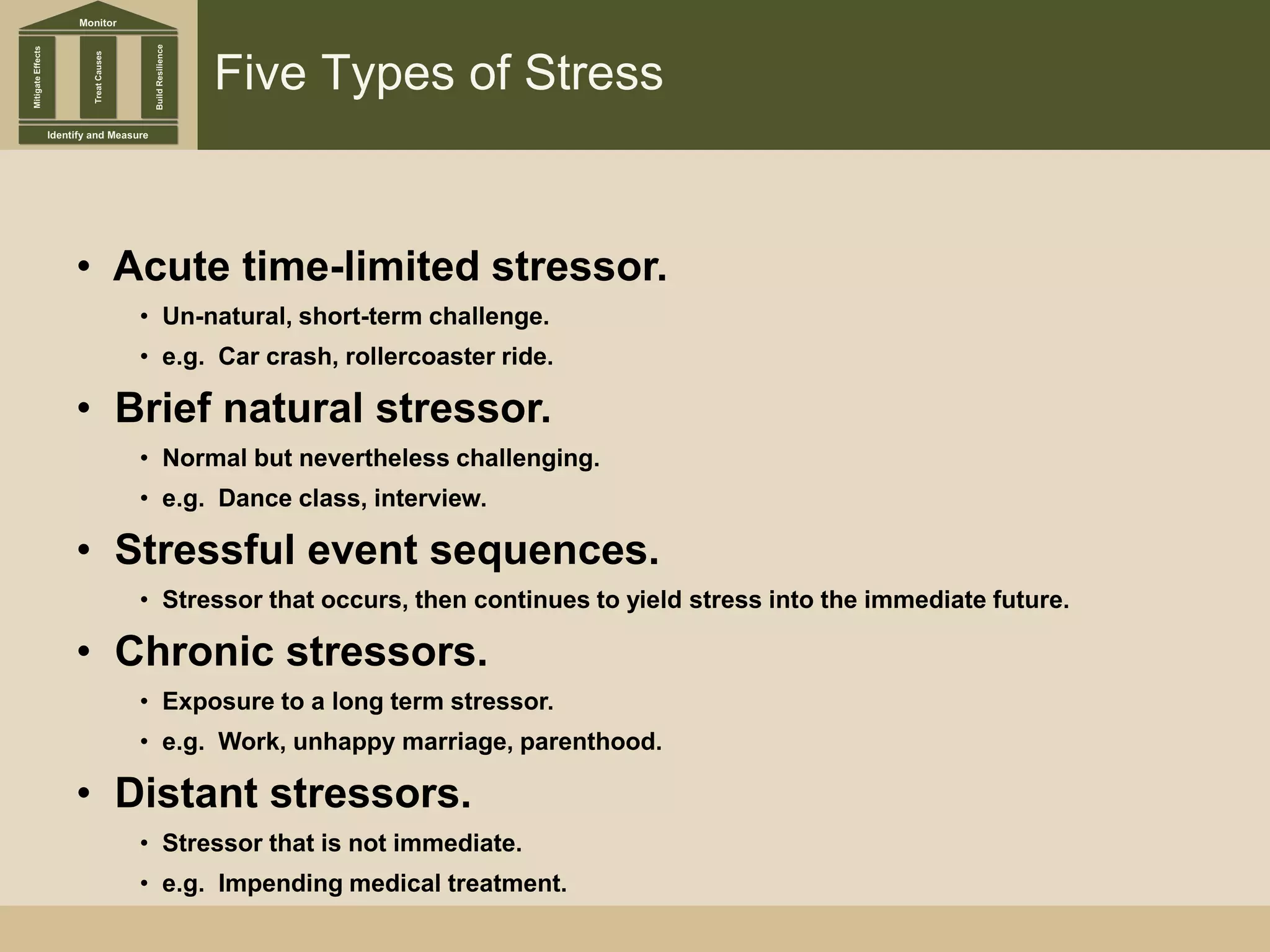 Monitor

Mitigate Effects

Treat Causes

Build Resilience

Identify and Measure

Five Types of Stress

• Acute time-limited stressor.
  • Un-natural, short-term challenge.
  • e.g. Car crash, rollercoaster ride.
• Brief natural stressor.
  • Normal but nevertheless challenging.
  • e.g. Dance class, interview.
• Stressful event sequences.
  • Stressor that occurs, then continues to yield stress into the immediate future.
• Chronic stressors.
  • Exposure to a long term stressor.
  • e.g. Work, unhappy marriage, parenthood.
• Distant stressors.
  • Stressor that is not immediate.
  • e.g. Impending medical treatment.